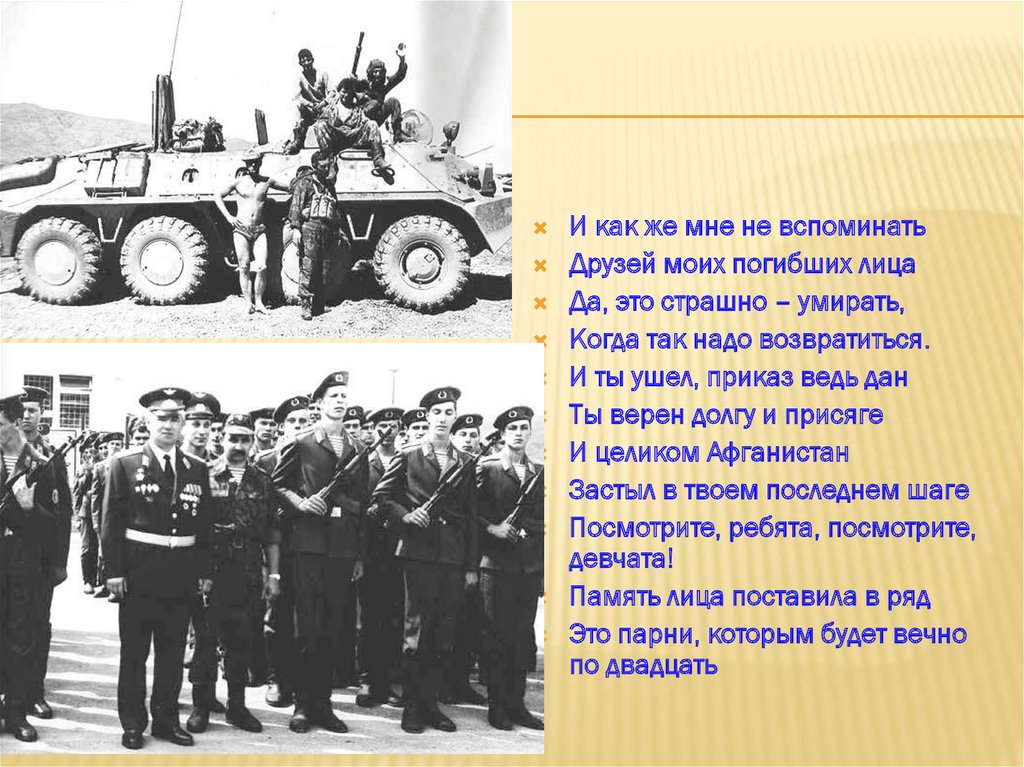 И как же мне не вспоминать
Друзей моих погибших лица
Да, это страшно – умирать,
Когда так надо возвратиться.
И ты ушел, приказ ведь дан
Ты верен долгу и присяге
И целиком Афганистан
Застыл в твоем последнем шаге
Посмотрите, ребята, посмотрите, девчата!
Память лица поставила в ряд
Это парни, которым будет вечно по двадцать